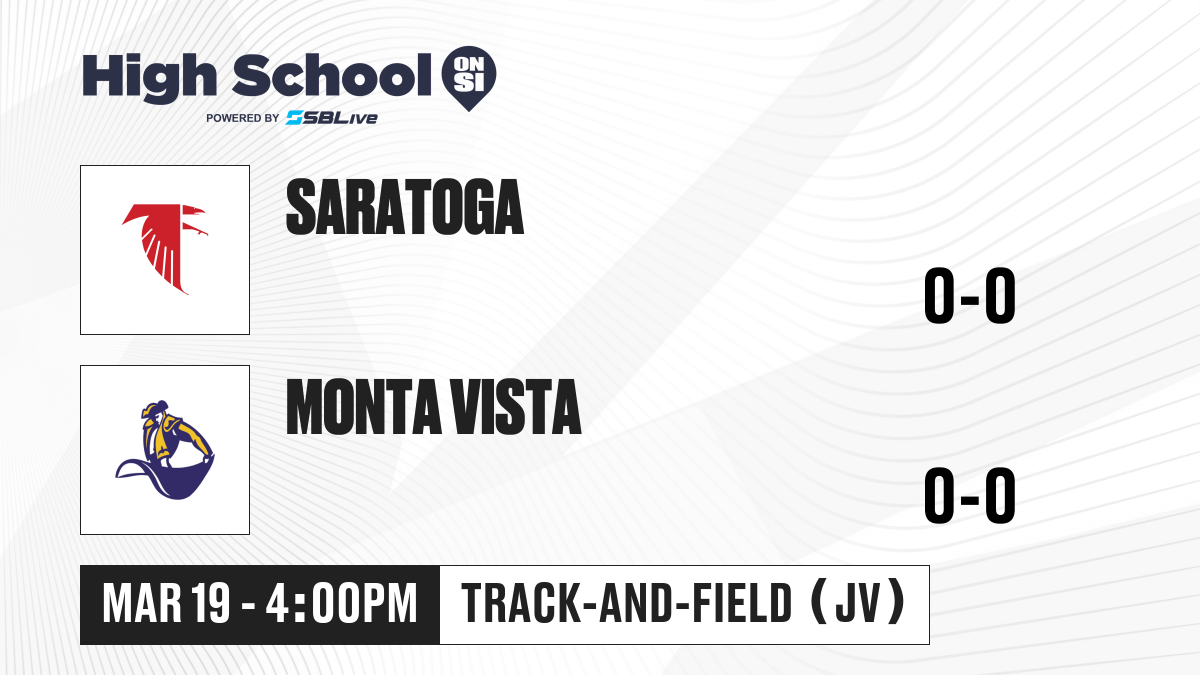 High School ON SI
POWERED BY SBLive

SARATOGA

0-0

MONTA VISTA

0-0

MAR 19 - 4:00PM

TRACK-AND-FIELD (JV)